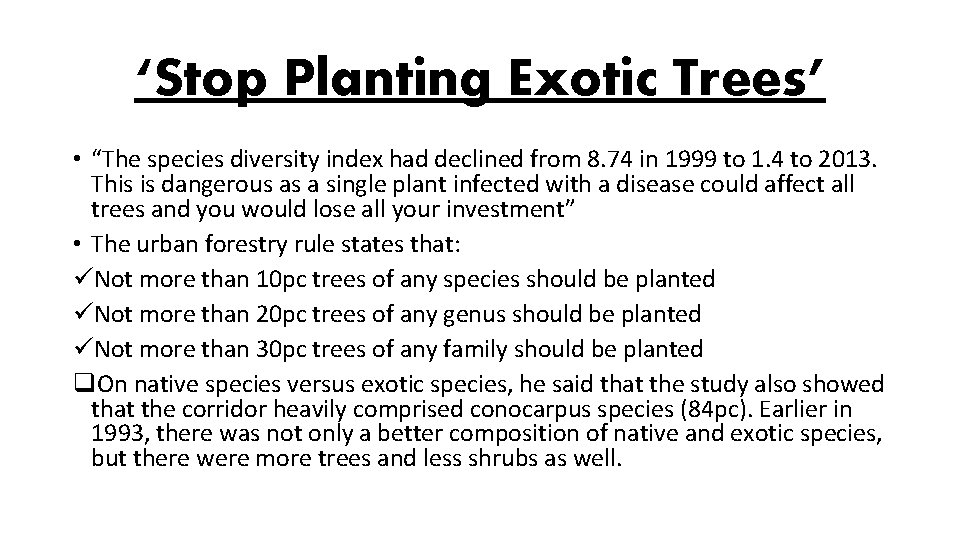 ‘Stop Planting Exotic Trees’

• “The species diversity index had declined from 8.74 in 1999 to 1.4 to 2013. This is dangerous as a single plant infected with a disease could affect all trees and you would lose all your investment”

• The urban forestry rule states that:

✓Not more than 10pc trees of any species should be planted

✓Not more than 20pc trees of any genus should be planted

✓Not more than 30pc trees of any family should be planted

❑On native species versus exotic species, he said that the study also showed that the corridor heavily comprised conocarpus species (84pc). Earlier in 1993, there was not only a better composition of native and exotic species, but there were more trees and less shrubs as well.